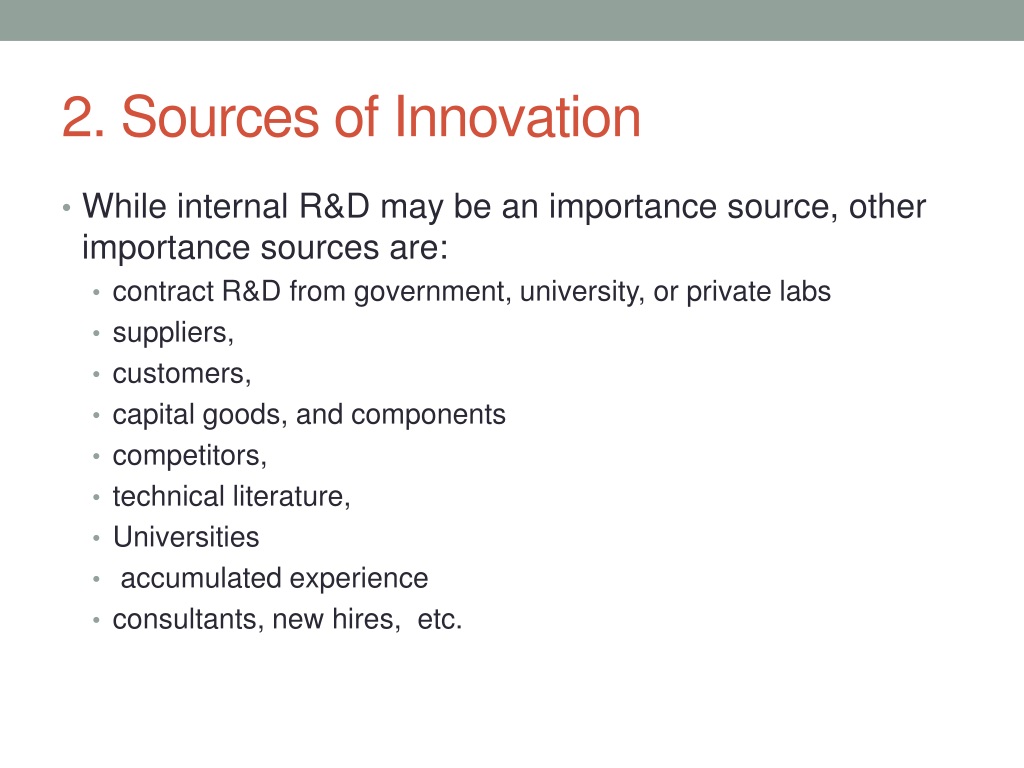 2. Sources of Innovation

• While internal R&D may be an importance source, other importance sources are:
• contract R&D from government, university, or private labs
• suppliers,
• customers,
• capital goods, and components
• competitors,
• technical literature,
• Universities
• accumulated experience
• consultants, new hires, etc.